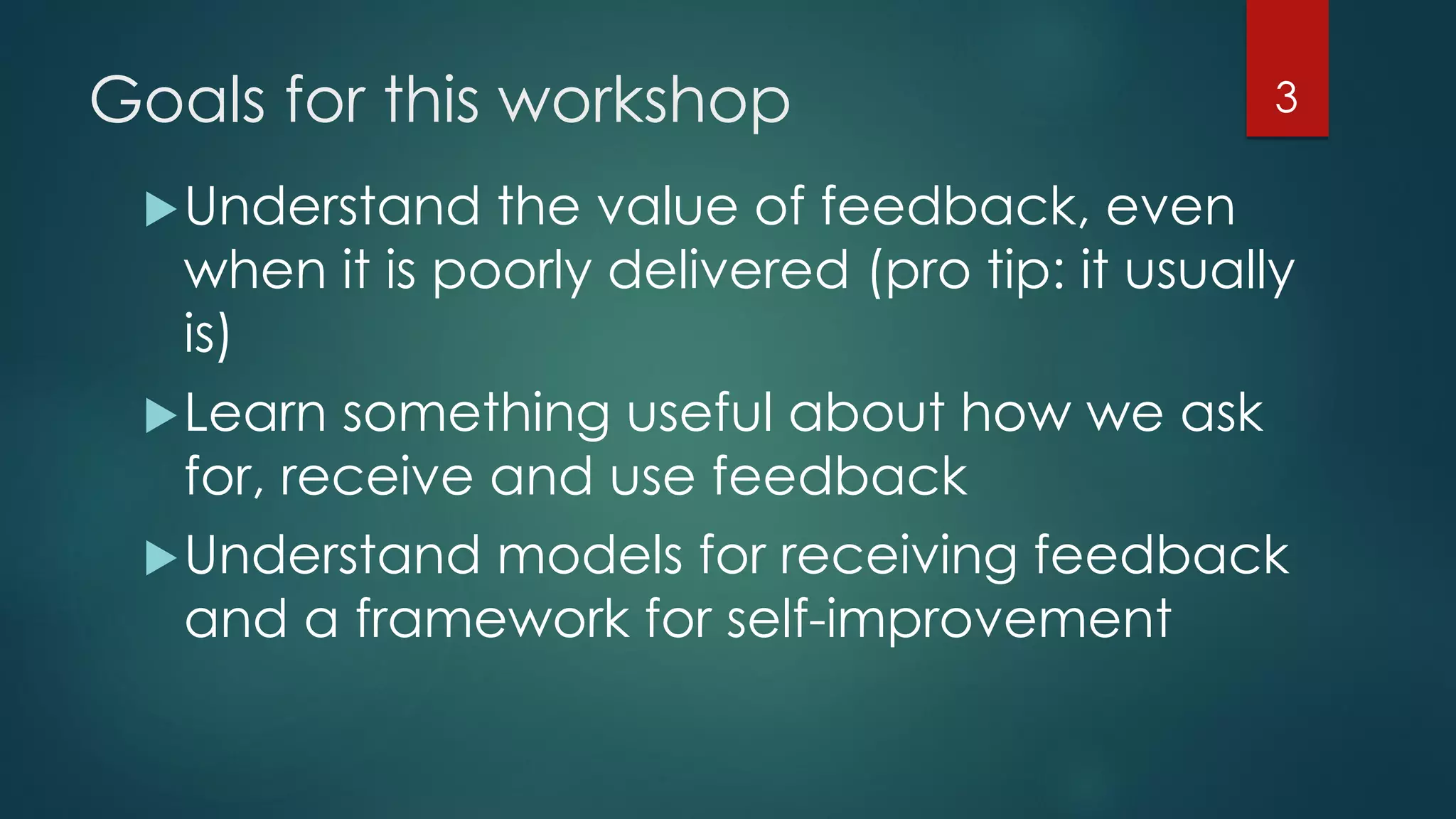 Goals for this workshop

3

▶ Understand the value of feedback, even when it is poorly delivered (pro tip: it usually is)

▶ Learn something useful about how we ask for, receive and use feedback

▶ Understand models for receiving feedback and a framework for self-improvement